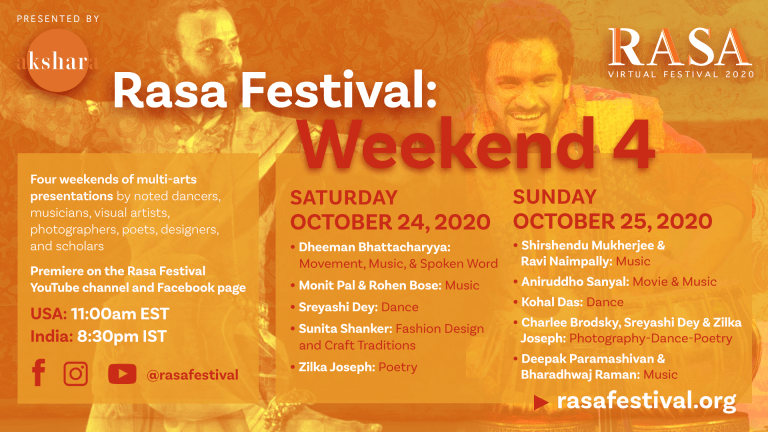 PRESENTED BY

akshara

RASA
VIRTUAL FESTIVAL 2020

Rasa Festival:
Weekend 4

Four weekends of multi-arts presentations by noted dancers, musicians, visual artists, photographers, poets, designers, and scholars

Premiere on the Rasa Festival YouTube channel and Facebook page

USA: 11:00am EST
India: 8:30pm IST

@rasafestival

SATURDAY
OCTOBER 24, 2020

• Dheeman Bhattacharyya: Movement, Music, & Spoken Word
• Monit Pal & Rohen Bose: Music
• Sreyashi Dey: Dance
• Sunita Shanker: Fashion Design and Craft Traditions
• Zilka Joseph: Poetry

SUNDAY
OCTOBER 25, 2020

• Shirshendu Mukherjee & Ravi Naimpally: Music
• Aniruddho Sanyal: Movie & Music
• Kohal Das: Dance
• Charlee Brodsky, Sreyashi Dey & Zilka Joseph: Photography-Dance-Poetry
• Deepak Paramashivan & Bharadhwaj Raman: Music

rasafestival.org